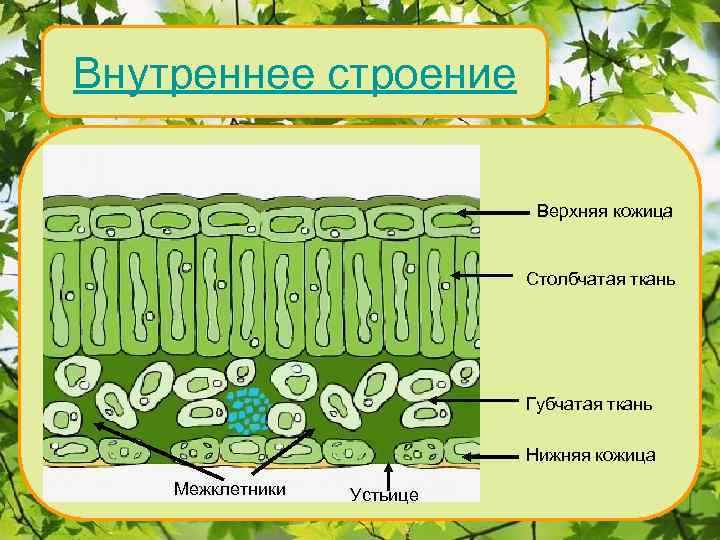 Внутреннее строение

Верхняя кожица
Столбчатая ткань
Губчатая ткань
Нижняя кожица
Межклетники
Устьице